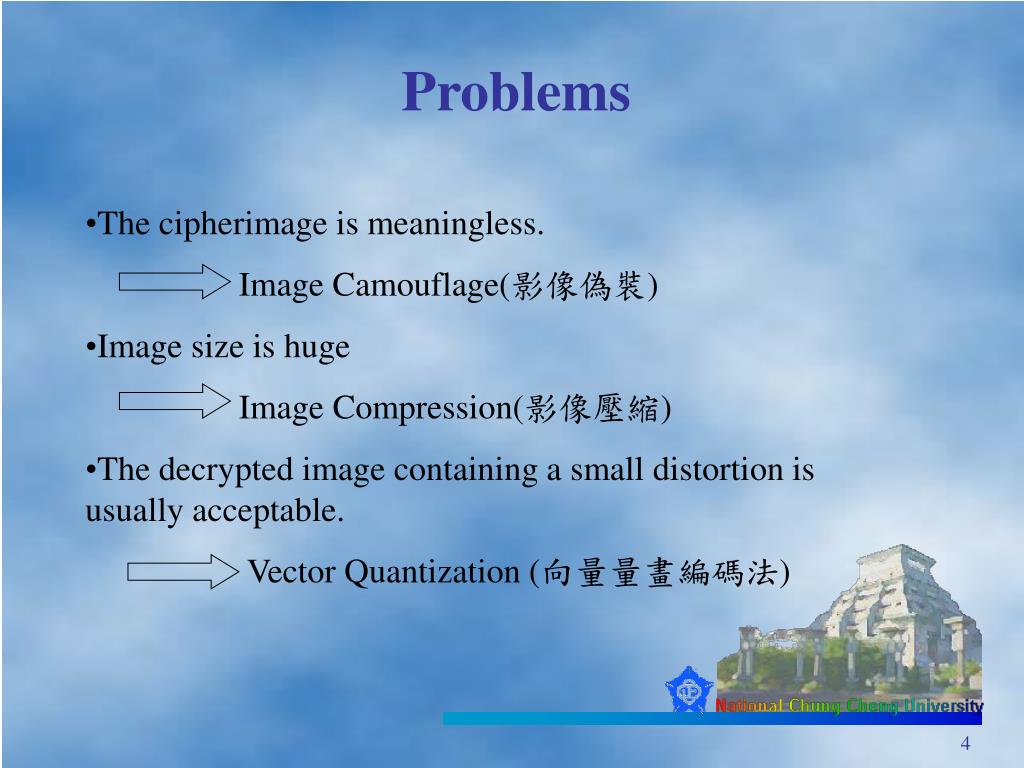 Problems

•The cipherimage is meaningless.

Image Camouflage(影像偽裝)

•Image size is huge

Image Compression(影像壓縮)

•The decrypted image containing a small distortion is usually acceptable.

Vector Quantization (向量量畫編碼法)

National Chung Cheng University

4